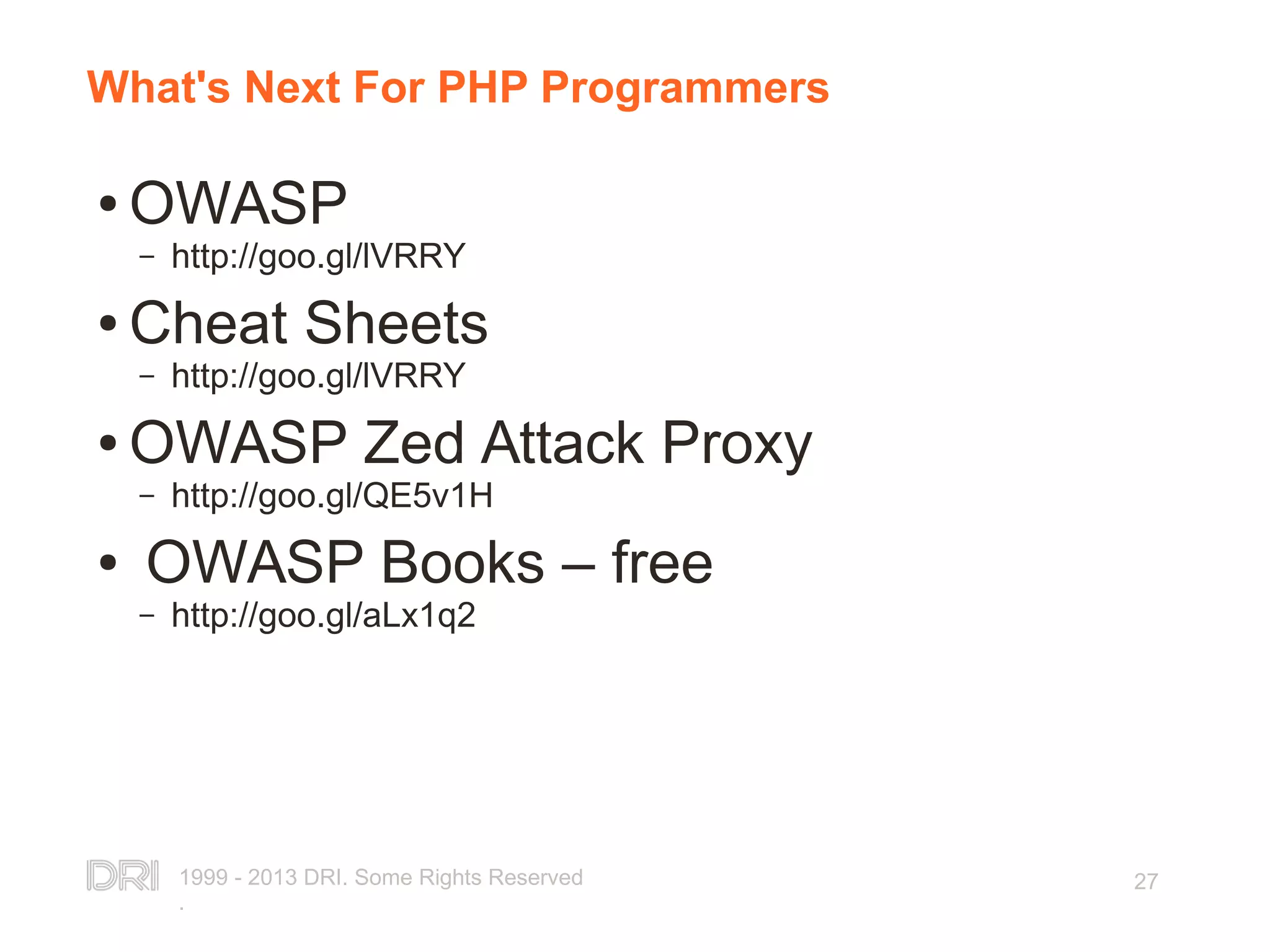 What's Next For PHP Programmers

• OWASP
  – http://goo.gl/lVRRY
• Cheat Sheets
  – http://goo.gl/lVRRY
• OWASP Zed Attack Proxy
  – http://goo.gl/QE5v1H
• OWASP Books – free
  – http://goo.gl/aLx1q2

DRI 1999 - 2013 DRI. Some Rights Reserved

27